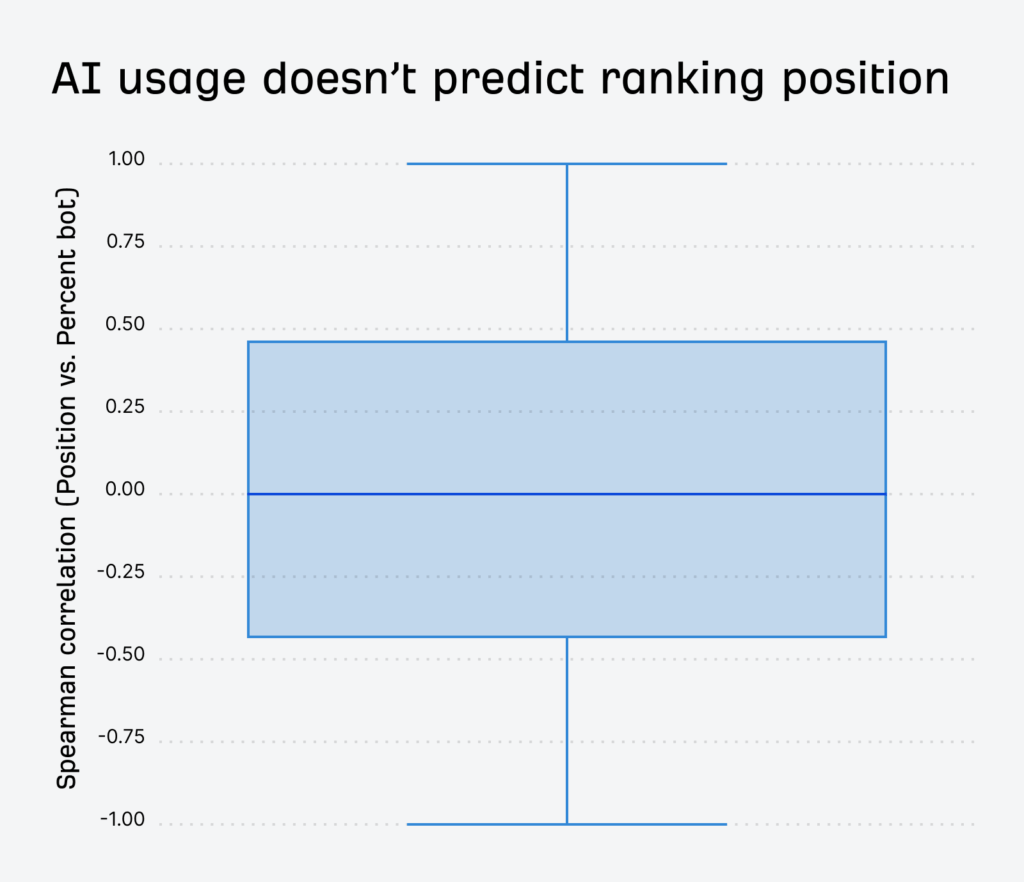 AI usage doesn't predict ranking position

Spearman correlation (Position vs. Percent bot)

1.00
0.75
0.50
0.25
0.00
-0.25
-0.50
-0.75
-1.00